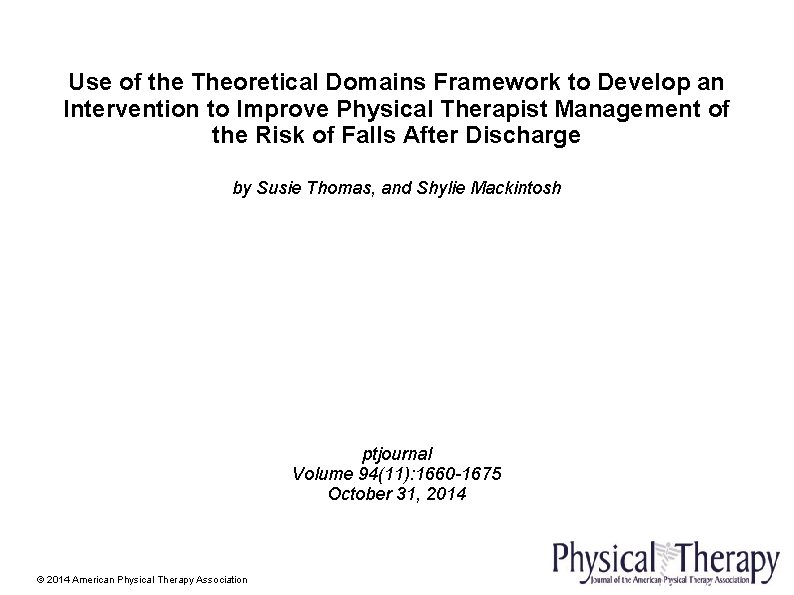 Use of the Theoretical Domains Framework to Develop an Intervention to Improve Physical Therapist Management of the Risk of Falls After Discharge

by Susie Thomas, and Shylie Mackintosh

ptjournal
Volume 94(11):1660-1675
October 31, 2014

© 2014 American Physical Therapy Association

Physical Therapy
Journal of the American Physical Therapy Association